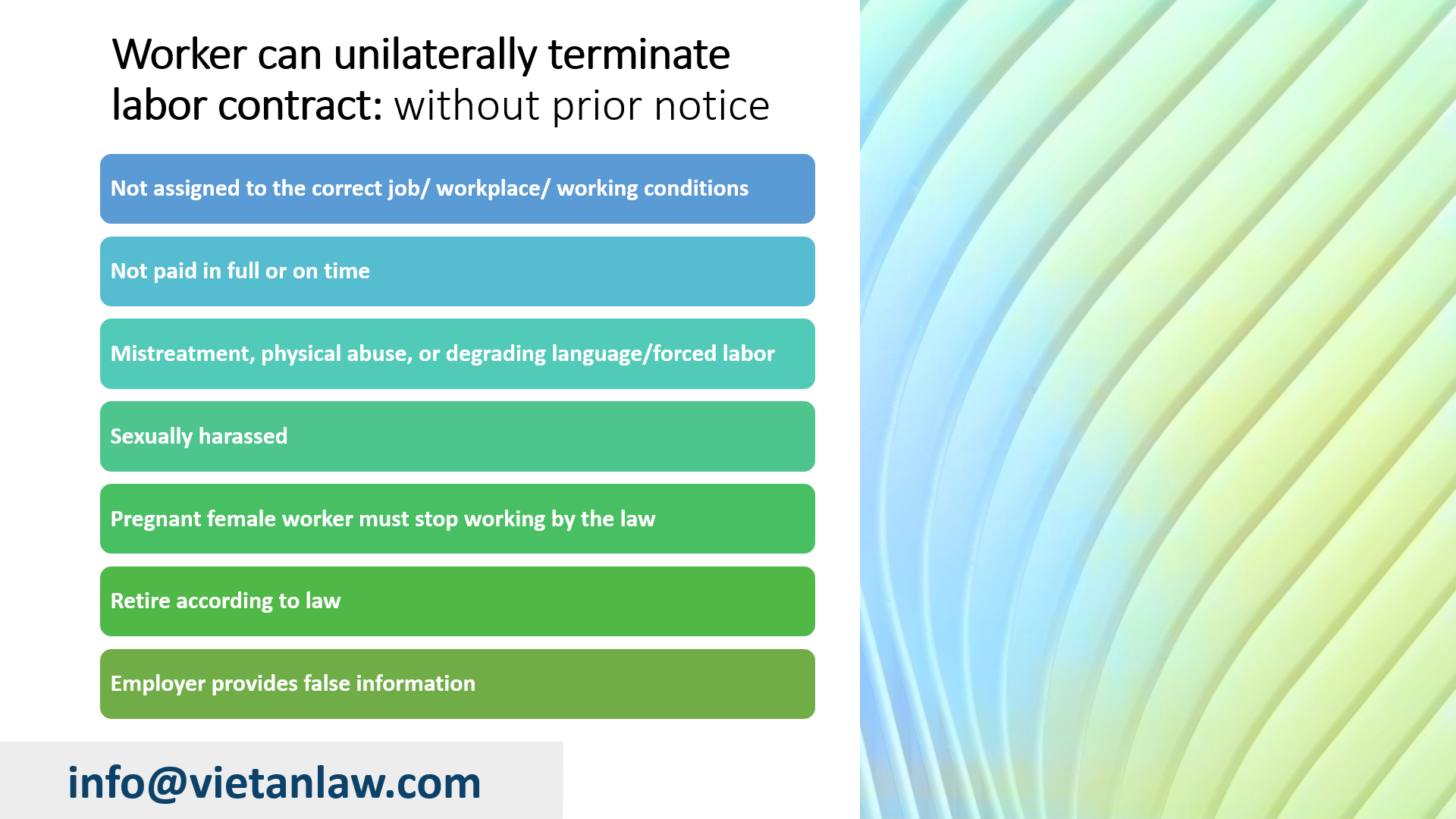 Worker can unilaterally terminate labor contract: without prior notice

Not assigned to the correct job/ workplace/ working conditions

Not paid in full or on time

Mistreatment, physical abuse, or degrading language/forced labor

Sexually harassed

Pregnant female worker must stop working by the law

Retire according to law

Employer provides false information

info@vietanlaw.com